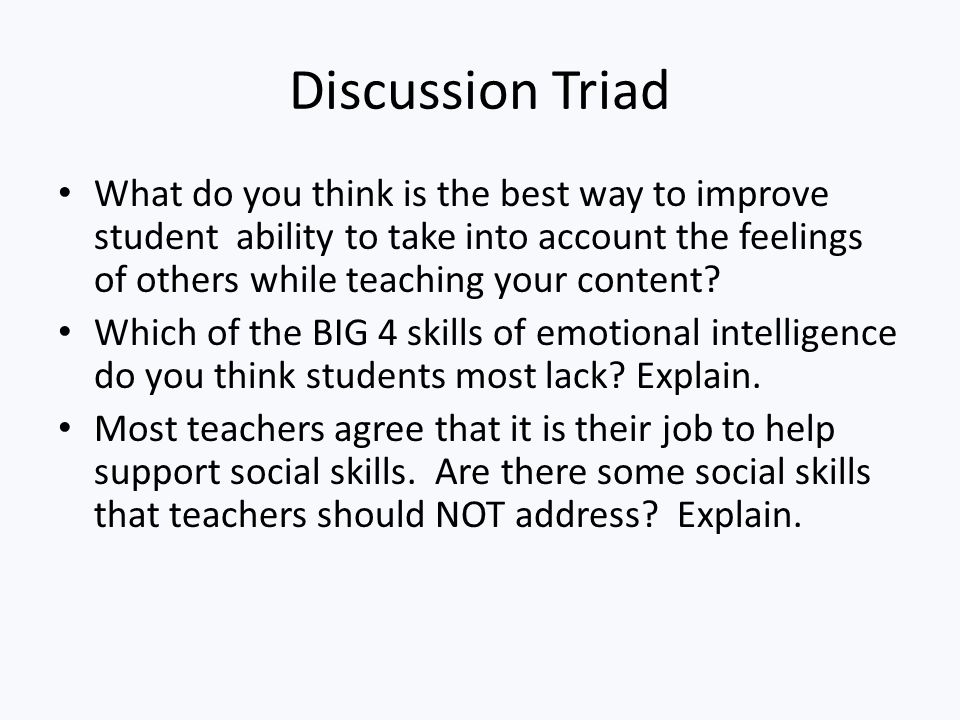 Discussion Triad

• What do you think is the best way to improve student ability to take into account the feelings of others while teaching your content?
• Which of the BIG 4 skills of emotional intelligence do you think students most lack? Explain.
• Most teachers agree that it is their job to help support social skills. Are there some social skills that teachers should NOT address? Explain.